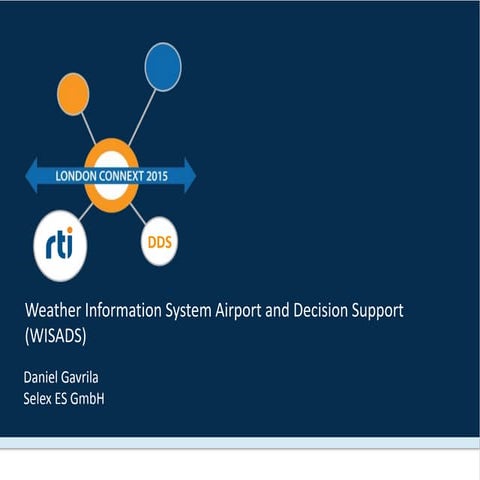 LONDON CONNEXT 2015

rti

DDS

Weather Information System Airport and Decision Support (WISADS)

Daniel Gavrila
Selex ES GmbH